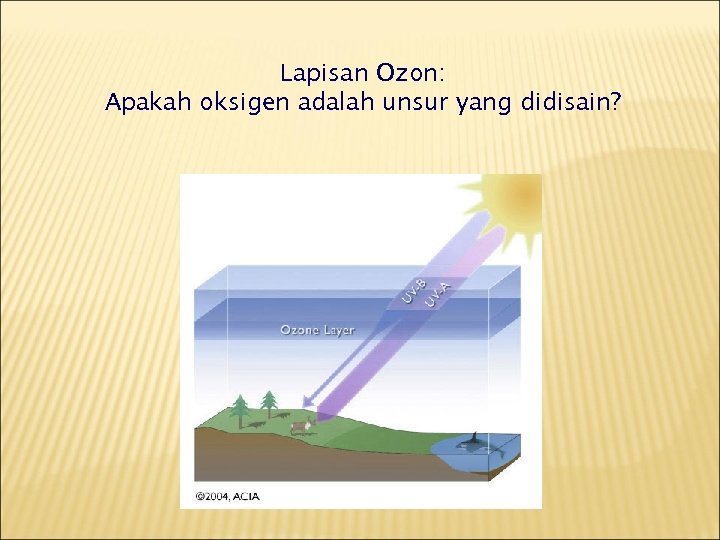 Lapisan Ozon:
Apakah oksigen adalah unsur yang didisain?

UV-B
UV-A
Ozone Layer

©2004, ACIA